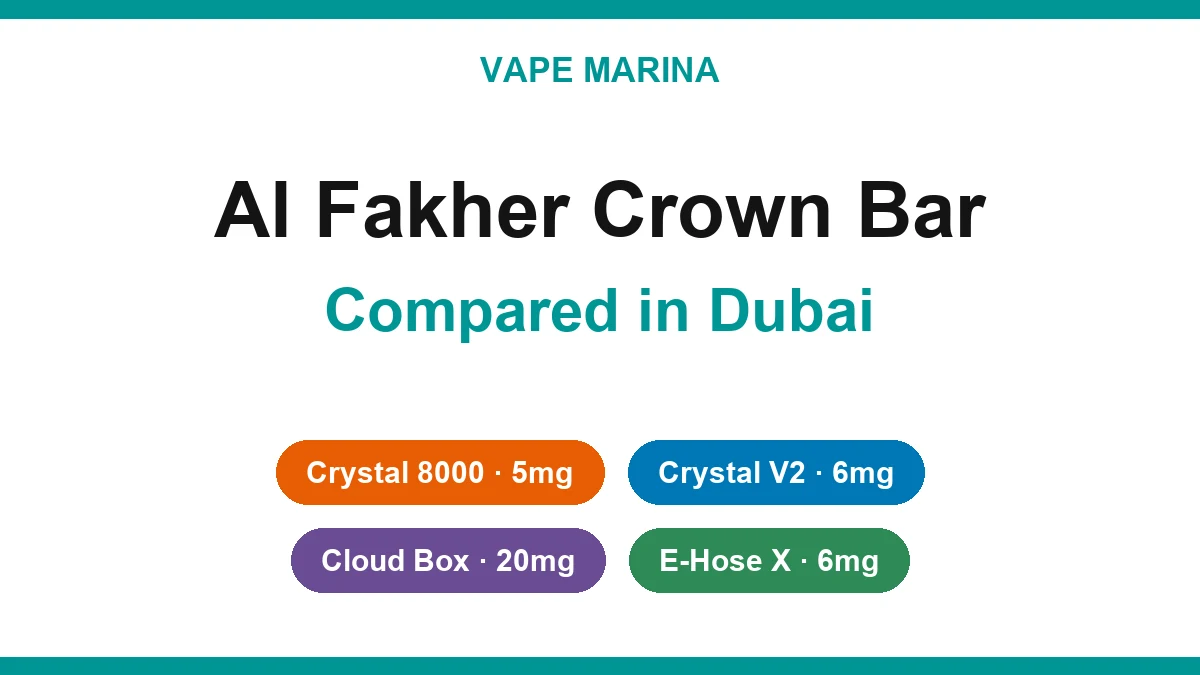 VAPE MARINA

Al Fakher Crown Bar

Compared in Dubai

Crystal 8000 · 5mg

Crystal V2 · 6mg

Cloud Box · 20mg

E-Hose X · 6mg